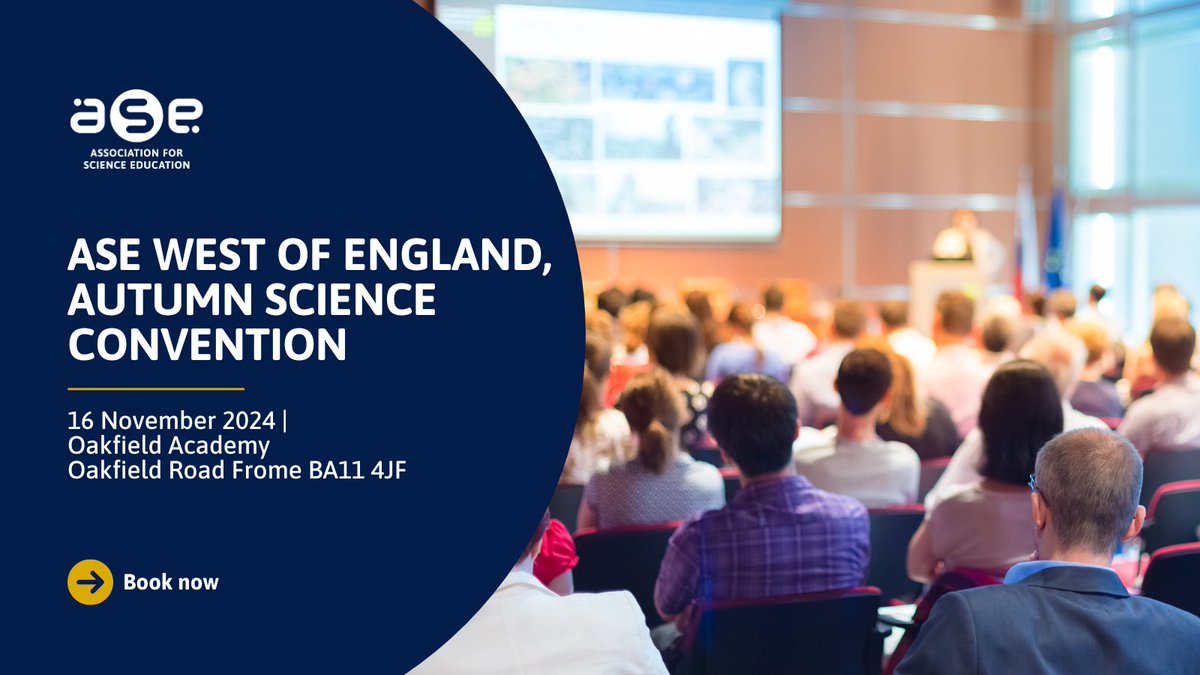 ase

ASSOCIATION FOR SCIENCE EDUCATION

ASE WEST OF ENGLAND, AUTUMN SCIENCE CONVENTION

16 November 2024 |
Oakfield Academy
Oakfield Road Frome BA11 4JF

Book now